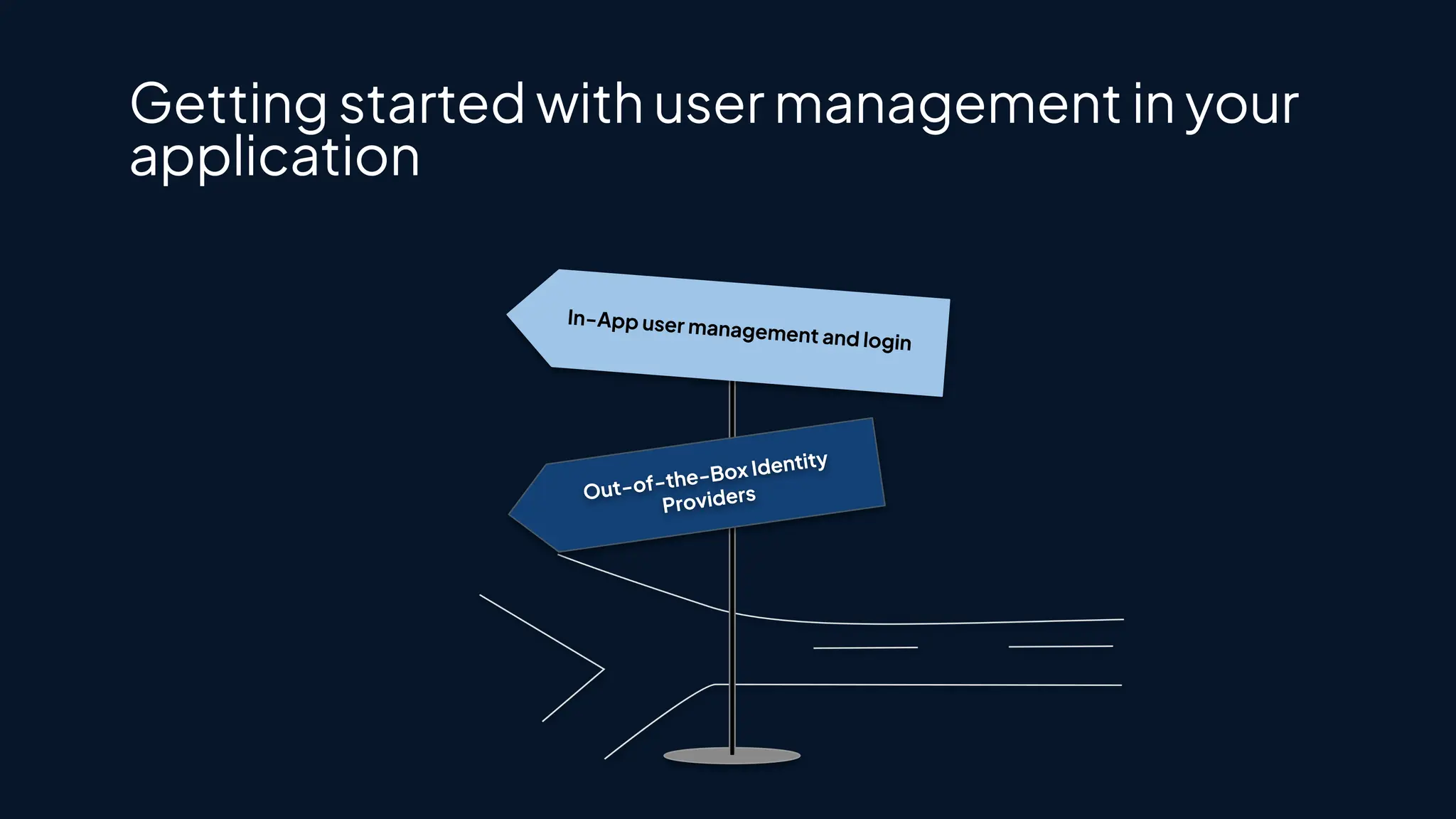 Getting started with user management in your application

In-App user management and login

Out-of-the-Box Identity Providers